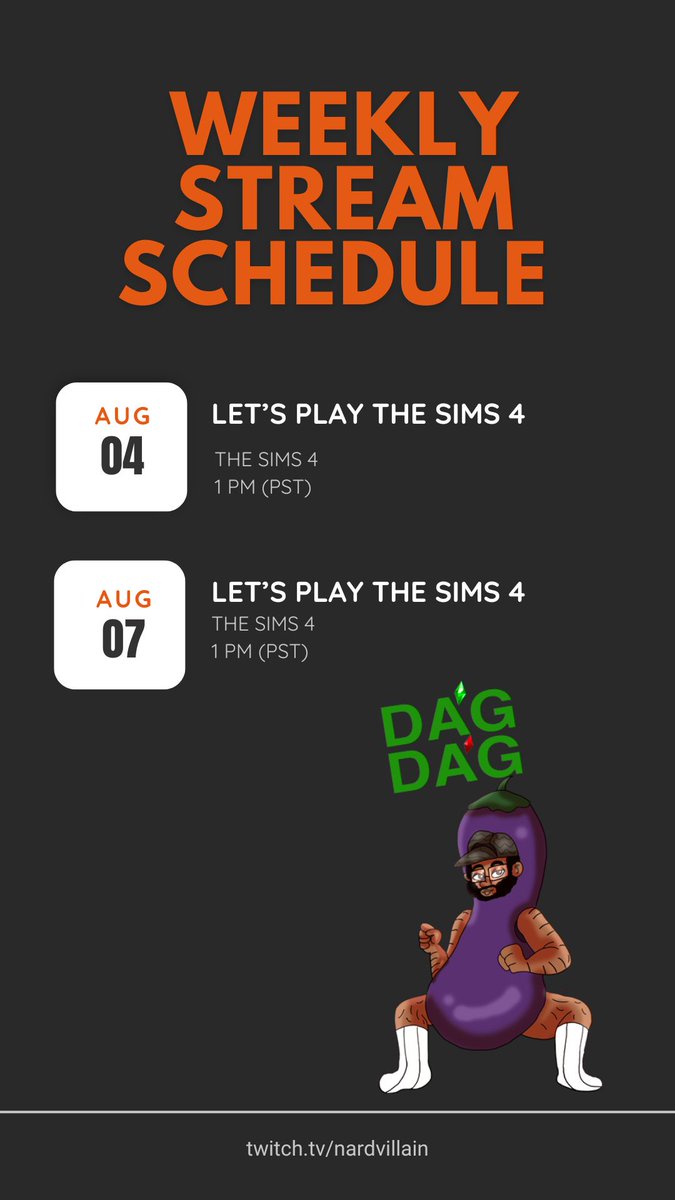 WEEKLY STREAM SCHEDULE

AUG
04

LET'S PLAY THE SIMS 4

THE SIMS 4
1 PM (PST)

AUG
07

LET'S PLAY THE SIMS 4

THE SIMS 4
1 PM (PST)

DAG DAG

twitch.tv/nardvillain